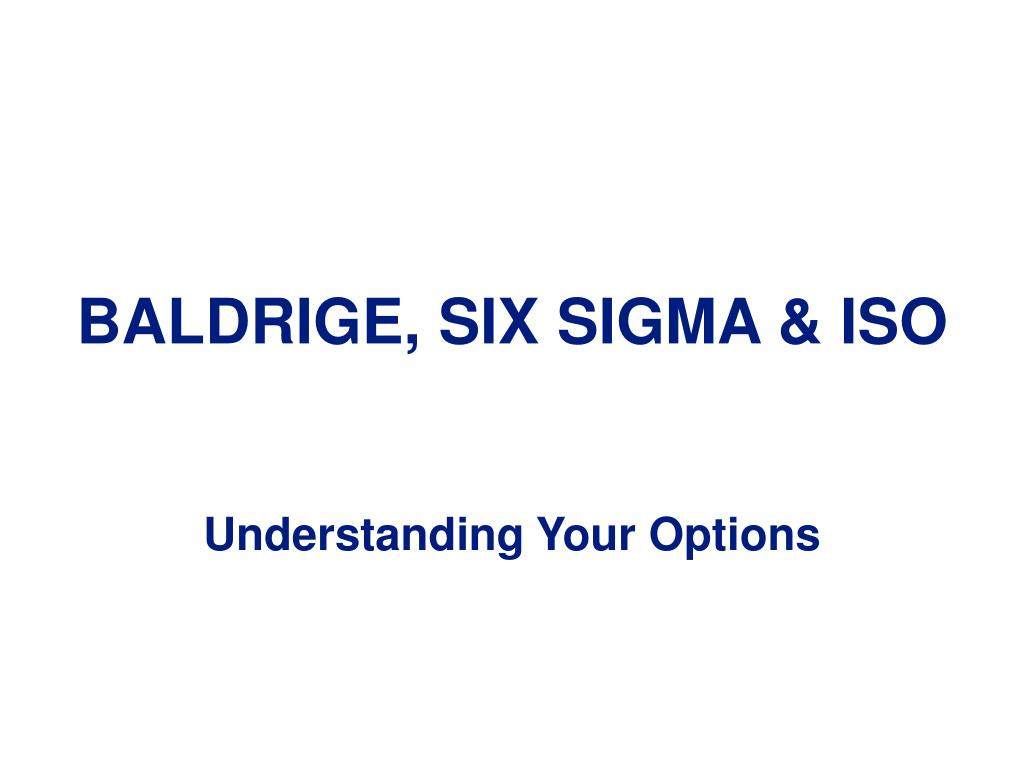 BALDRIGE, SIX SIGMA & ISO

Understanding Your Options